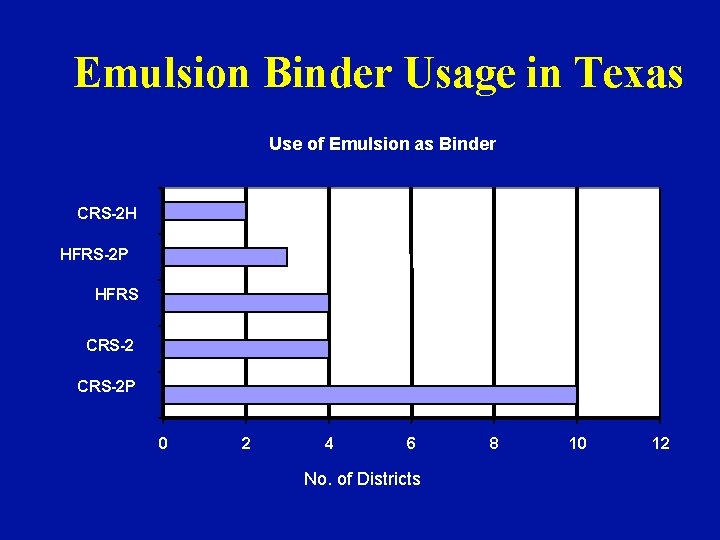 Emulsion Binder Usage in Texas

Use of Emulsion as Binder

CRS-2H
HFRS-2P
HFRS
CRS-2
CRS-2P

0
2
4
6
8
10
12

No. of Districts